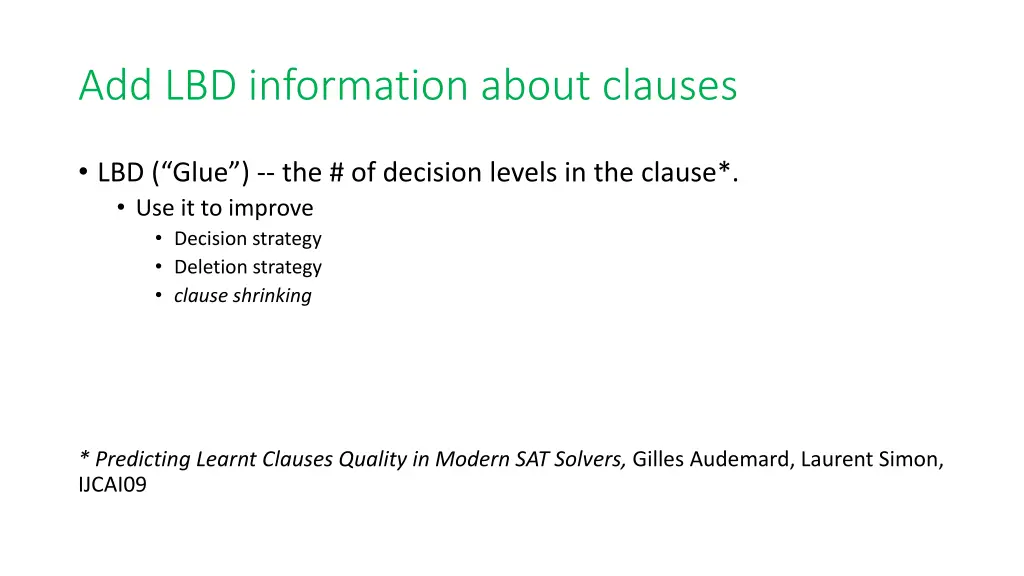 Add LBD information about clauses

• LBD (“Glue”) -- the # of decision levels in the clause*.
  • Use it to improve
    • Decision strategy
    • Deletion strategy
    • clause shrinking

* Predicting Learnt Clauses Quality in Modern SAT Solvers, Gilles Audemard, Laurent Simon, IJCAI09